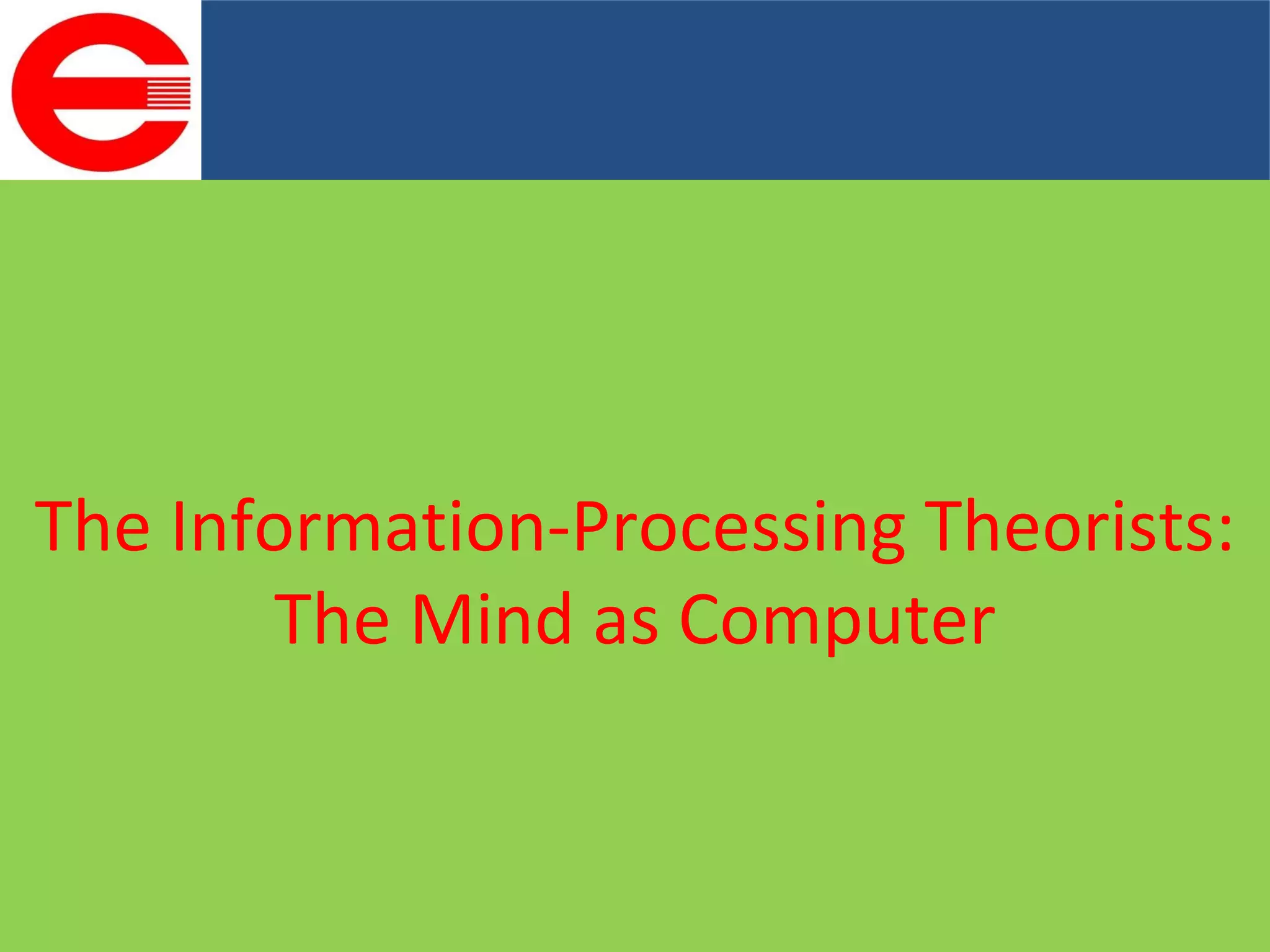 The Information-Processing Theorists:
The Mind as Computer